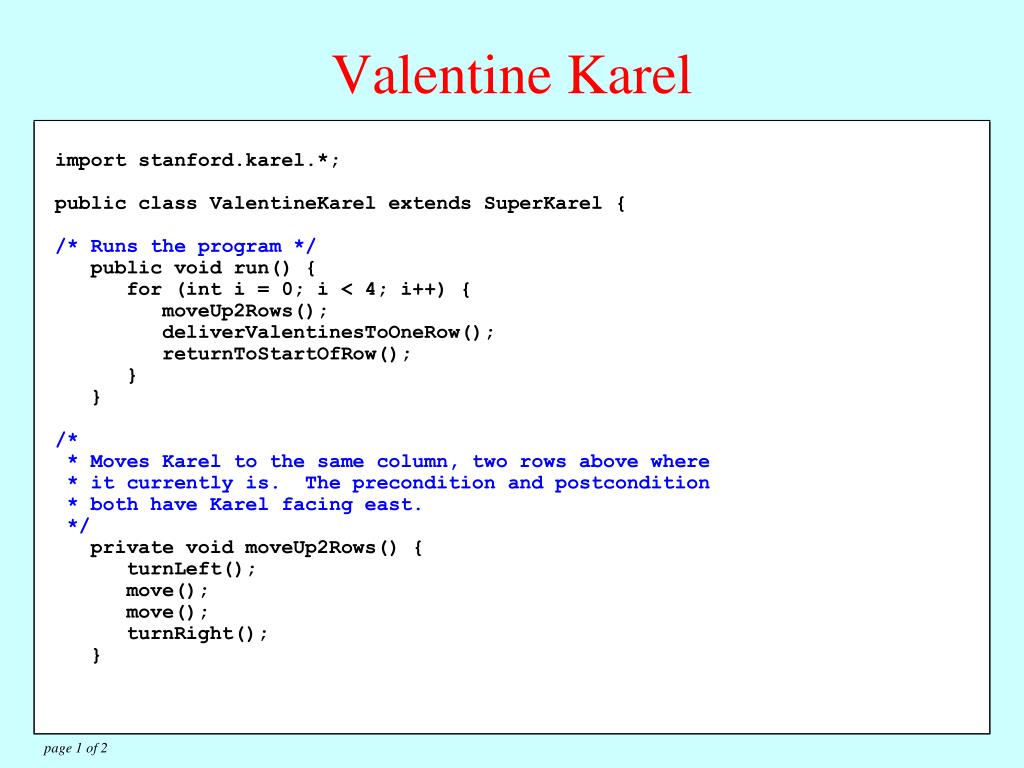 Valentine Karel

import stanford.karel.*;

public class ValentineKarel extends SuperKarel {

/* Runs the program */
   public void run() {
      for (int i = 0; i < 4; i++) {
         moveUp2Rows();
         deliverValentinesToOneRow();
         returnToStartOfRow();
      }
   }

/*
 * Moves Karel to the same column, two rows above where
 * it currently is.  The precondition and postcondition
 * both have Karel facing east.
 */
   private void moveUp2Rows() {
      turnLeft();
      move();
      move();
      turnRight();
   }

page 1 of 2